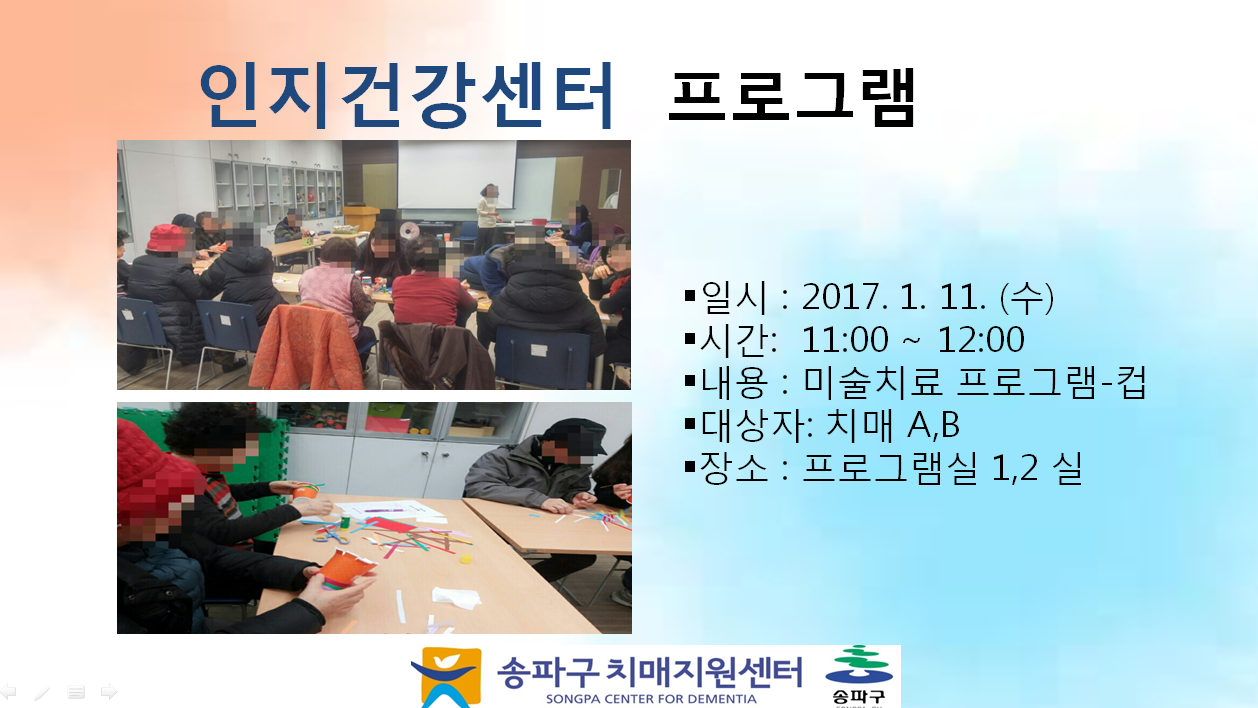 인지건강센터 프로그램

▪일시 : 2017. 1. 11. (수)
▪시간: 11:00 ~ 12:00
▪내용 : 미술치료 프로그램-컵
▪대상자: 치매 A,B
▪장소 : 프로그램실 1,2 실

송파구 치매지원센터
SONGPA CENTER FOR DEMENTIA
송파구